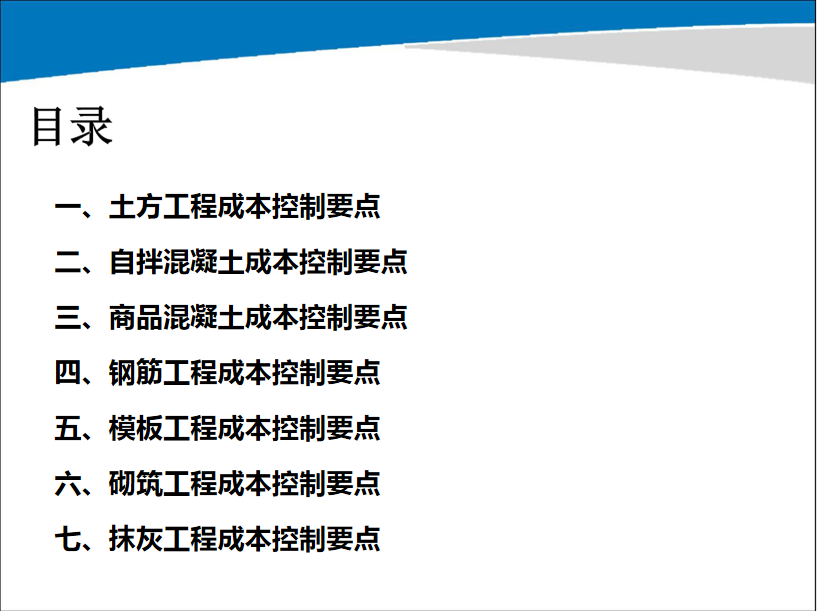 目录

一、土方工程成本控制要点

二、自拌混凝土成本控制要点

三、商品混凝土成本控制要点

四、钢筋工程成本控制要点

五、模板工程成本控制要点

六、砌筑工程成本控制要点

七、抹灰工程成本控制要点